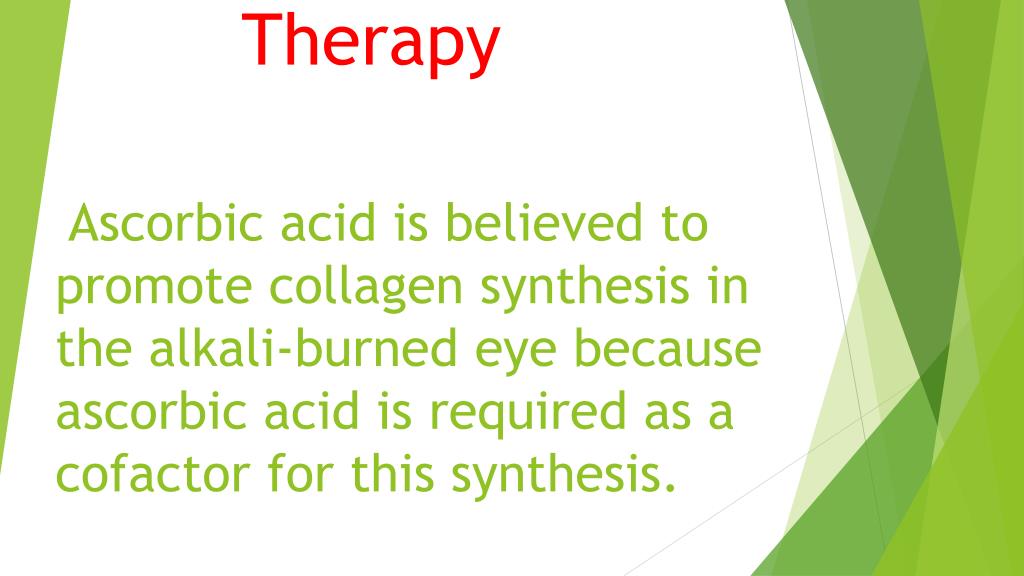 Therapy

Ascorbic acid is believed to promote collagen synthesis in the alkali-burned eye because ascorbic acid is required as a cofactor for this synthesis.